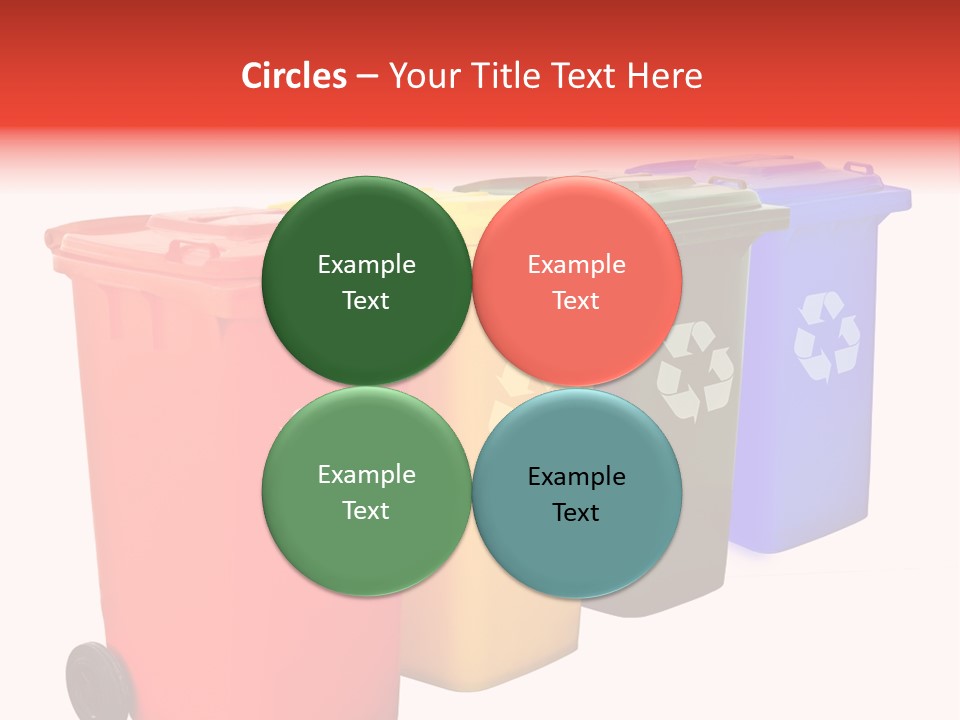 Circles – Your Title Text Here

Example Text

Example Text

Example Text

Example Text